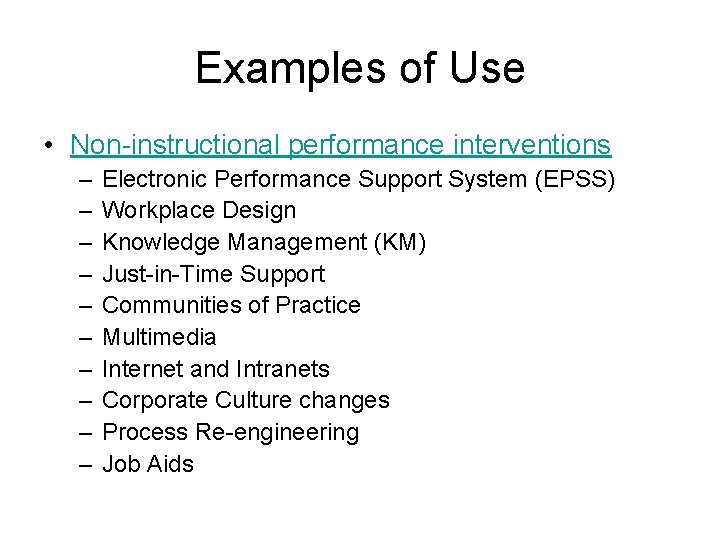 Examples of Use

• Non-instructional performance interventions
– Electronic Performance Support System (EPSS)
– Workplace Design
– Knowledge Management (KM)
– Just-in-Time Support
– Communities of Practice
– Multimedia
– Internet and Intranets
– Corporate Culture changes
– Process Re-engineering
– Job Aids